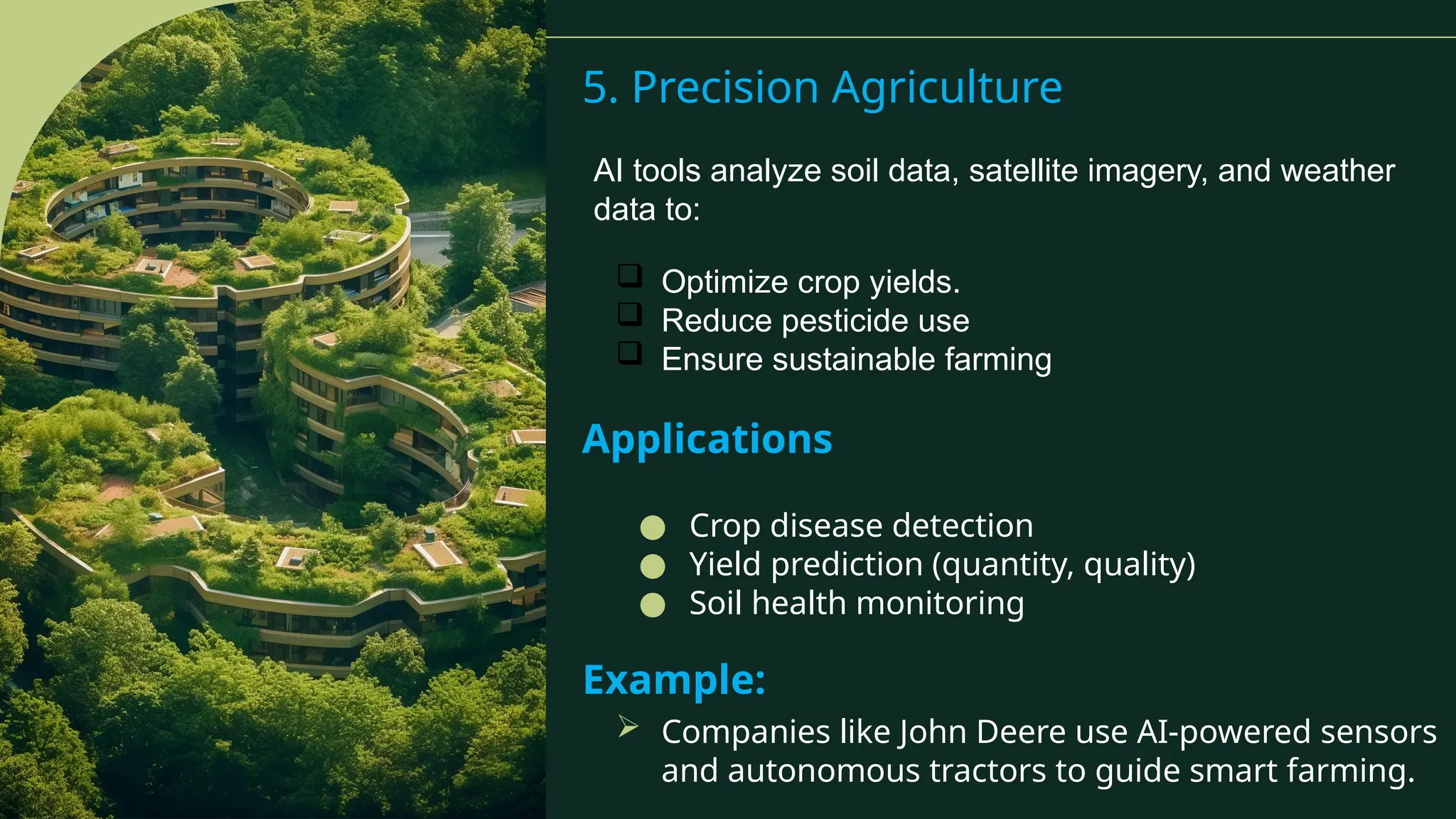 5. Precision Agriculture

AI tools analyze soil data, satellite imagery, and weather data to:

❑ Optimize crop yields.
❑ Reduce pesticide use
❑ Ensure sustainable farming

Applications

● Crop disease detection
● Yield prediction (quantity, quality)
● Soil health monitoring

Example:

➢ Companies like John Deere use AI-powered sensors and autonomous tractors to guide smart farming.